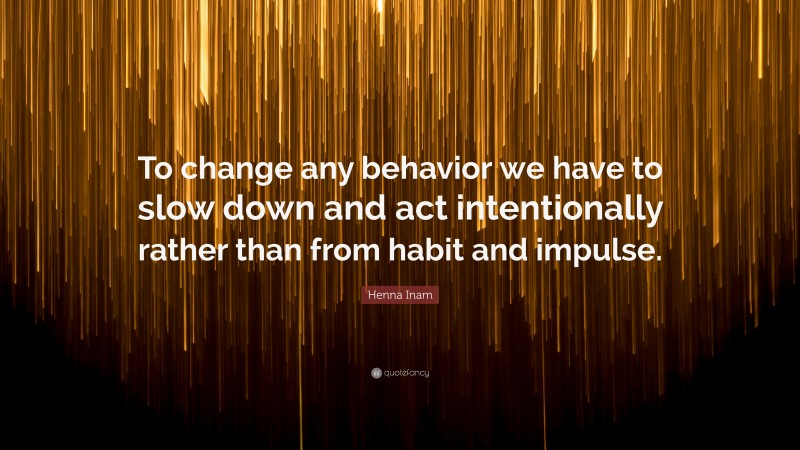 To change any behavior we have to slow down and act intentionally rather than from habit and impulse.

Henna Inam

quotefancy